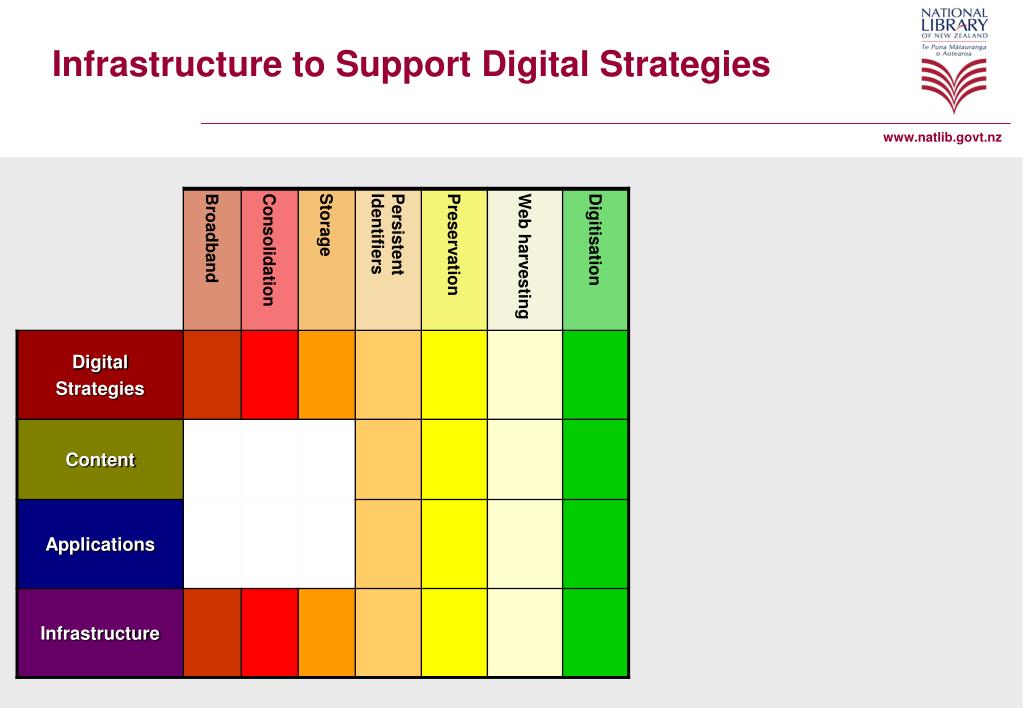 Infrastructure to Support Digital Strategies

NATIONAL LIBRARY OF NEW ZEALAND
Te Puna Mātauranga o Aotearoa

www.natlib.govt.nz

| | Broadband | Consolidation | Storage | Persistent Identifiers | Preservation | Web harvesting | Digitisation |
|---|---|---|---|---|---|---|---|
| Digital Strategies | | | | | | | |
| Content | | | | | | | |
| Applications | | | | | | | |
| Infrastructure | | | | | | | |